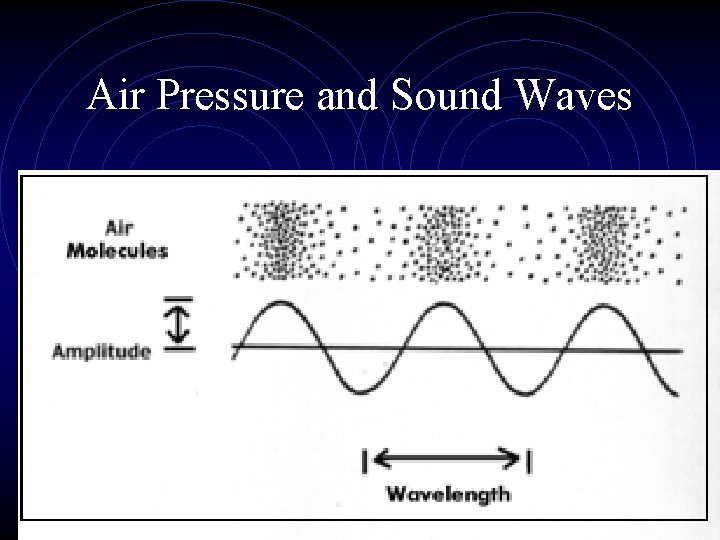 Air Pressure and Sound Waves

Air Molecules

Amplitude

Wavelength